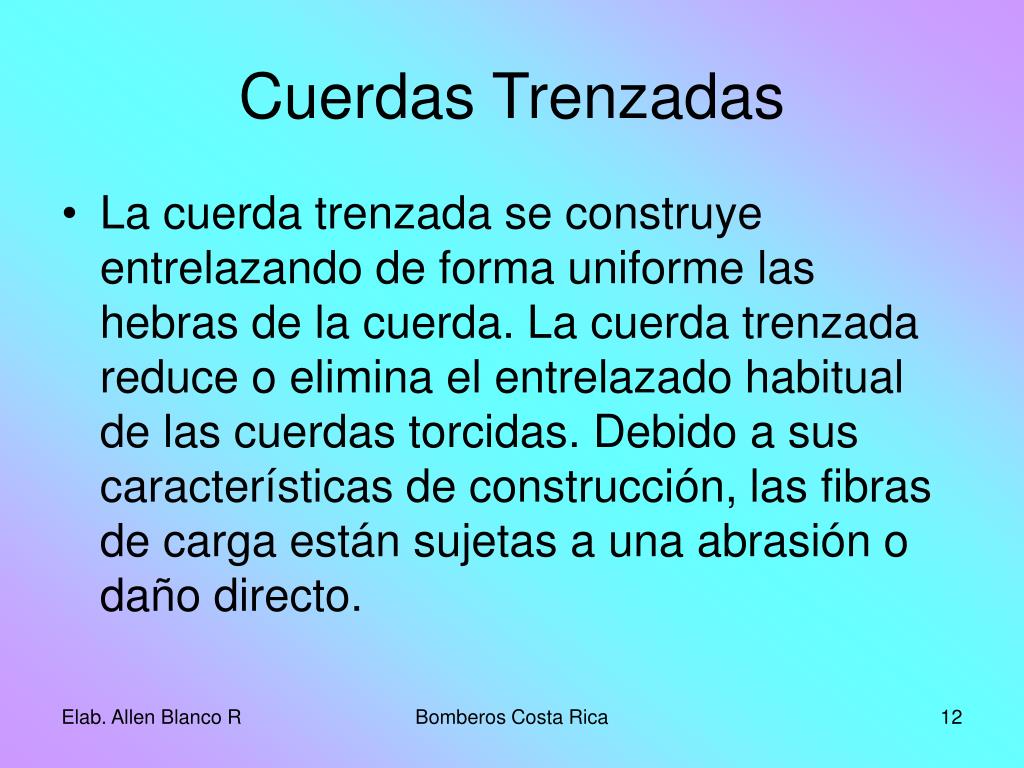 Cuerdas Trenzadas

• La cuerda trenzada se construye entrelazando de forma uniforme las hebras de la cuerda. La cuerda trenzada reduce o elimina el entrelazado habitual de las cuerdas torcidas. Debido a sus características de construcción, las fibras de carga están sujetas a una abrasión o daño directo.

Elab. Allen Blanco R

Bomberos Costa Rica

12